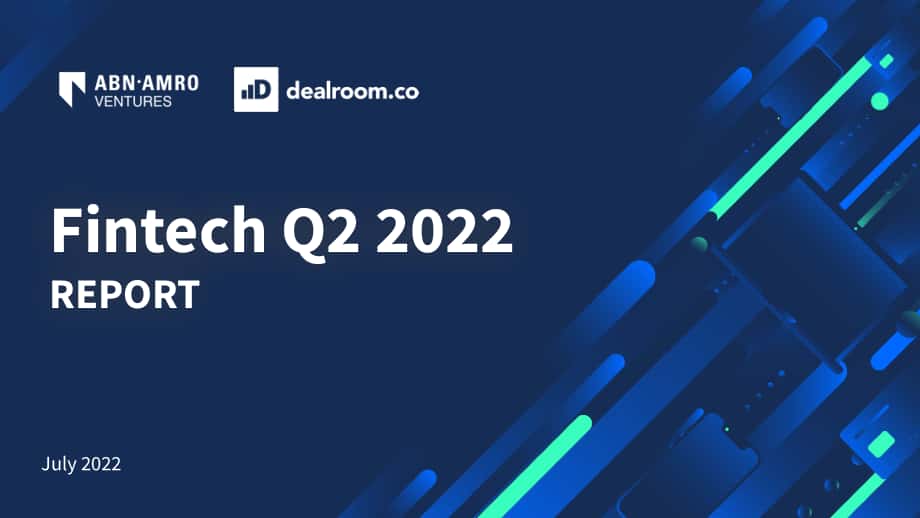 ABN·AMRO VENTURES

dealroom.co

Fintech Q2 2022
REPORT

July 2022